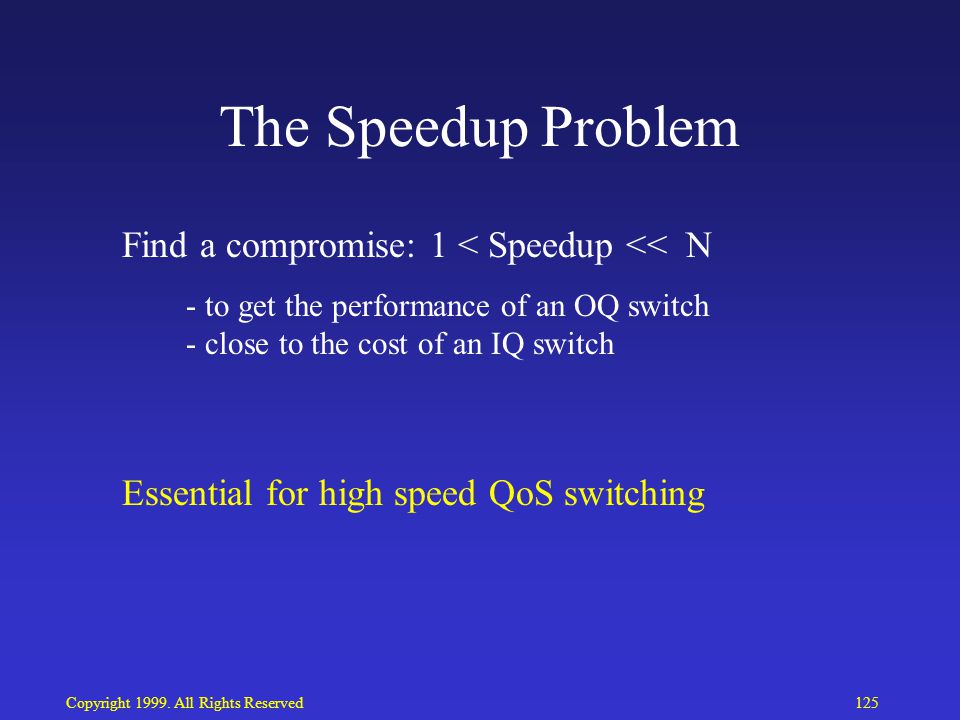 The Speedup Problem

Find a compromise: 1 < Speedup << N

- to get the performance of an OQ switch
- close to the cost of an IQ switch

Essential for high speed QoS switching

Copyright 1999. All Rights Reserved

125